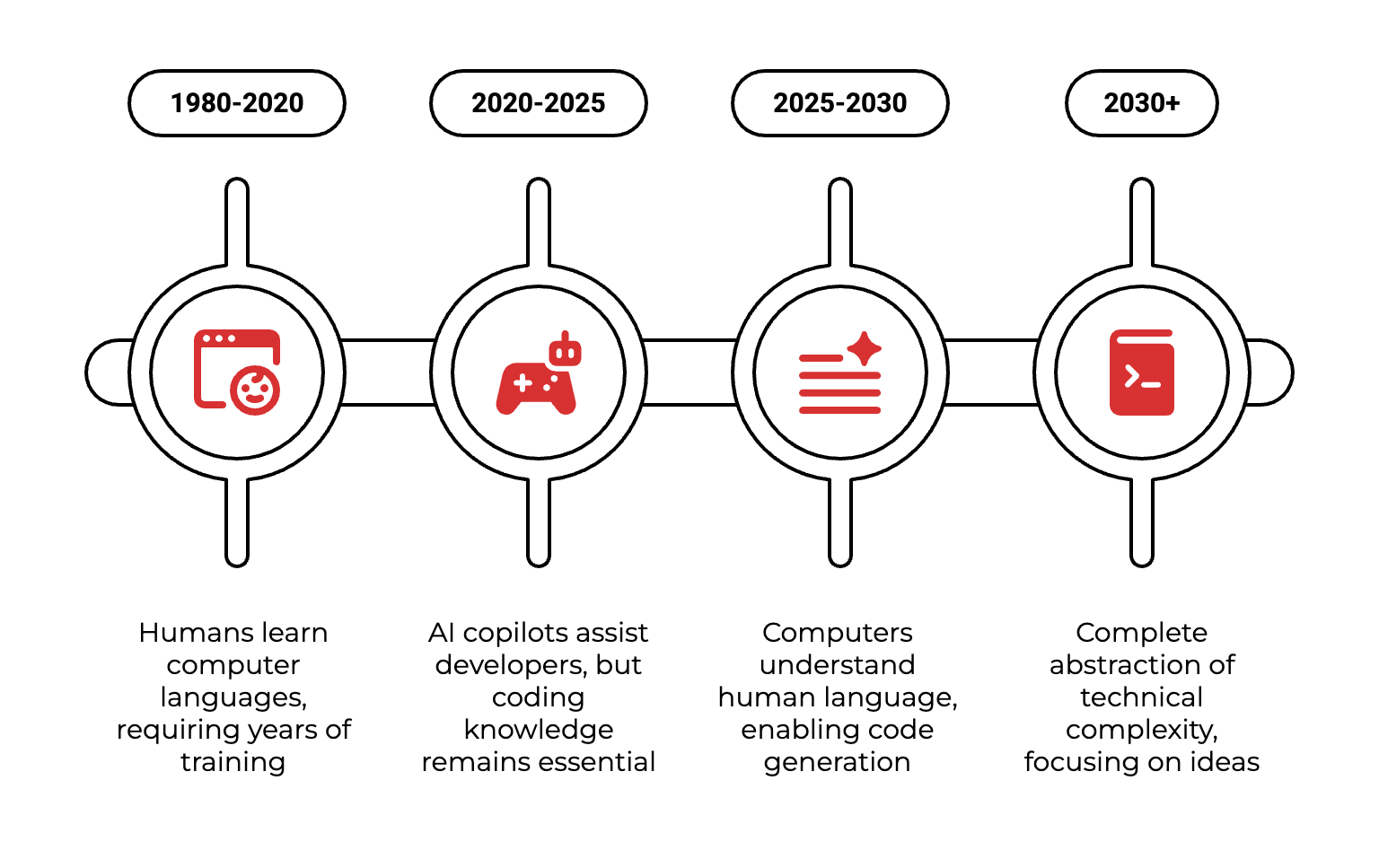 1980-2020

2020-2025

2025-2030

2030+

Humans learn computer languages, requiring years of training

AI copilots assist developers, but coding knowledge remains essential

Computers understand human language, enabling code generation

Complete abstraction of technical complexity, focusing on ideas